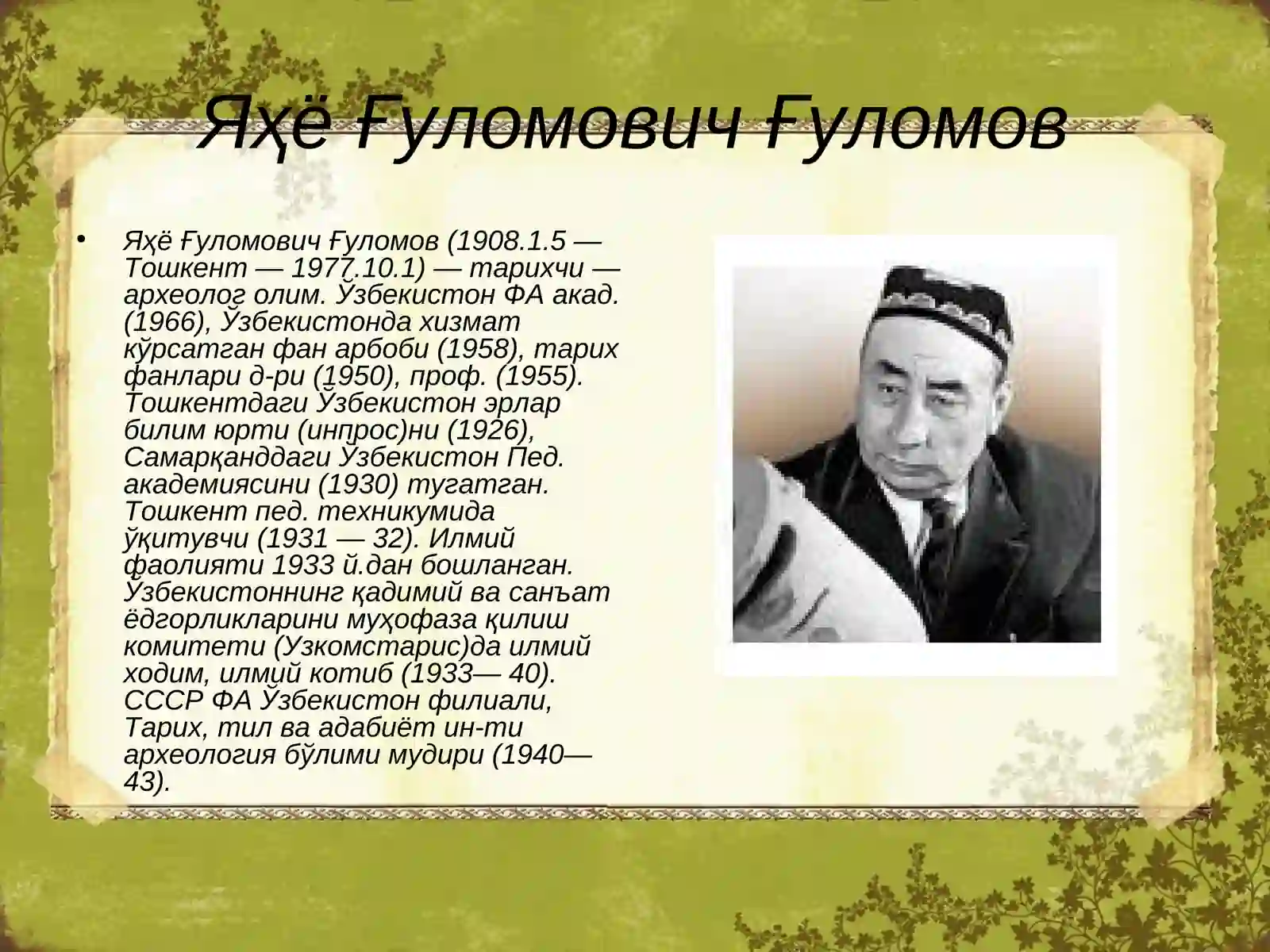 Яҳё Ғуломович Ғуломов

• Яҳё Ғуломович Ғуломов (1908.1.5 — Тошкент — 1977.10.1) — тарихчи — археолог олим. Ўзбекистон ФА акад. (1966), Ўзбекистонда хизмат кўрсатган фан арбоби (1958), тарих фанлари д-ри (1950), проф. (1955). Тошкентдаги Ўзбекистон эрлар билим юрти (инпрос)ни (1926), Самарқанддаги Ўзбекистон Пед. академиясини (1930) тугатган. Тошкент пед. техникумида ўқитувчи (1931 — 32). Илмий фаолияти 1933 й.дан бошланган. Ўзбекистоннинг қадимий ва санъат ёдгорликларини муҳофаза қилиш комитети (Узкомстарис)да илмий ходим, илмий котиб (1933— 40). СССР ФА Ўзбекистон филиали, Тарих, тил ва адабиёт ин-ти археология бўлими мудири (1940— 43).